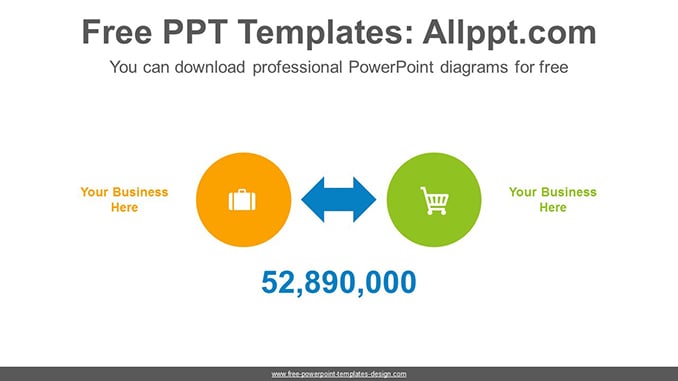 Free PPT Templates: Allppt.com

You can download professional PowerPoint diagrams for free

Your Business Here

Your Business Here

52,890,000

www.free-powerpoint-templates-design.com